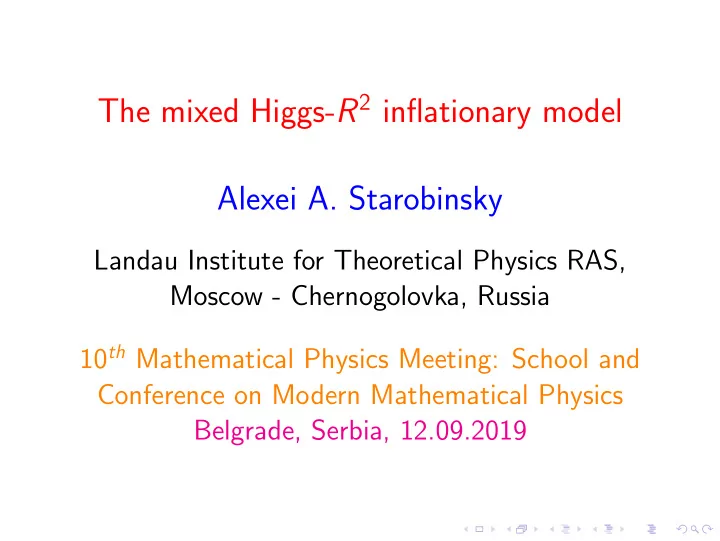 The mixed Higgs-$R^2$ inflationary model

Alexei A. Starobinsky

Landau Institute for Theoretical Physics RAS, Moscow - Chernogolovka, Russia

$10^{th}$ Mathematical Physics Meeting: School and Conference on Modern Mathematical Physics
Belgrade, Serbia, 12.09.2019